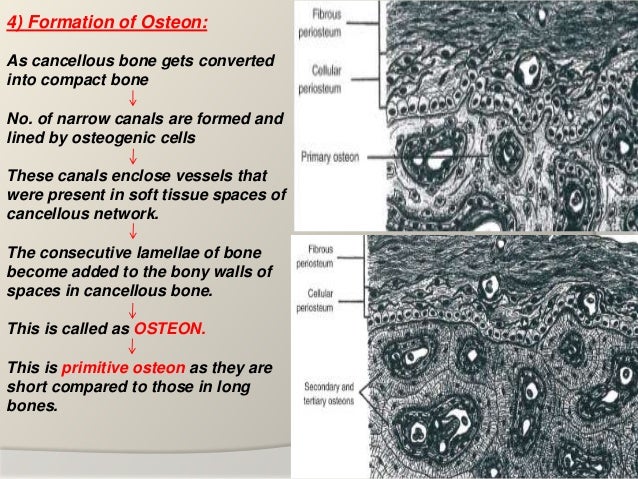 4) Formation of Osteon:

As cancellous bone gets converted into compact bone

↓

No. of narrow canals are formed and lined by osteogenic cells

↓

These canals enclose vessels that were present in soft tissue spaces of cancellous network.

↓

The consecutive lamellae of bone become added to the bony walls of spaces in cancellous bone.

↓

This is called as OSTEON.

↓

This is primitive osteon as they are short compared to those in long bones.

Fibrous periosteum

Cellular periosteum

Primary osteon

Fibrous periosteum

Cellular periosteum

Secondary and tertiary osteons